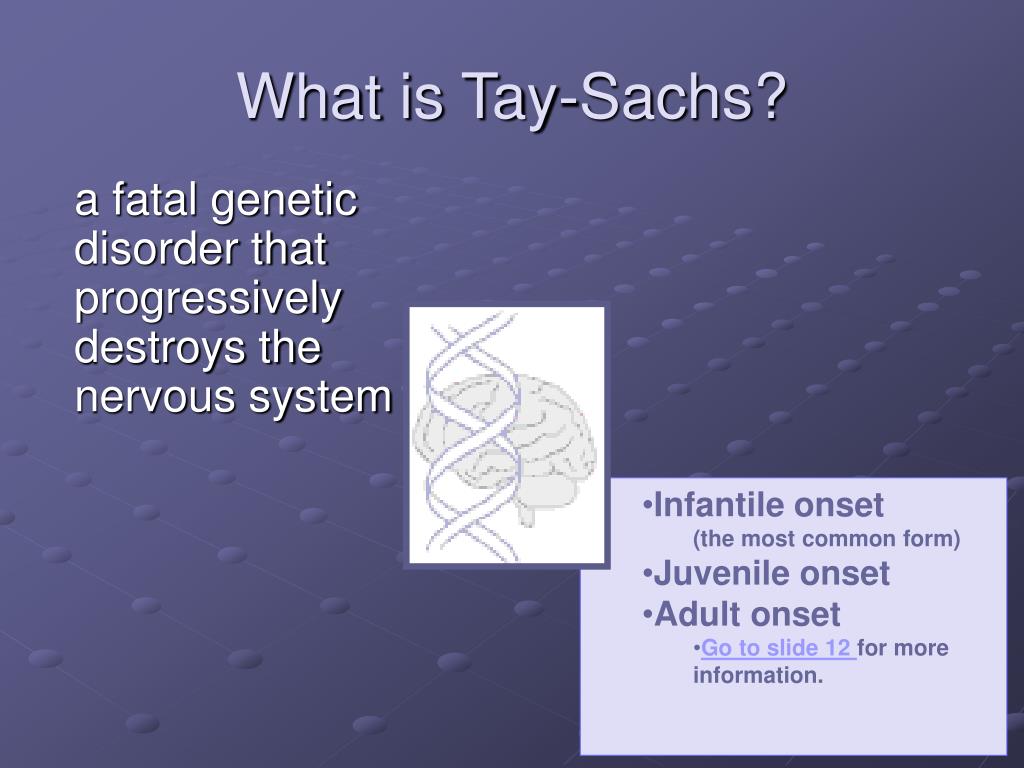 What is Tay-Sachs?

a fatal genetic disorder that progressively destroys the nervous system

•Infantile onset
(the most common form)
•Juvenile onset
•Adult onset
•Go to slide 12 for more information.